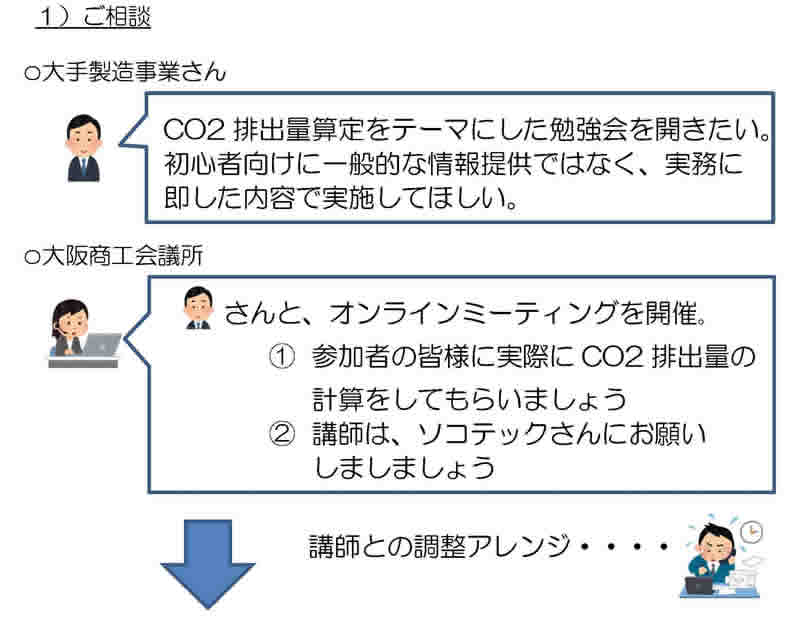 1）ご相談

○大手製造事業さん

CO2 排出量算定をテーマにした勉強会を開きたい。初心者向けに一般的な情報提供ではなく、実務に即した内容で実施してほしい。

○大阪商工会議所

さんと、オンラインミーティングを開催。
① 参加者の皆様に実際に CO2 排出量の計算をしてもらいましょう
② 講師は、ソコテックさんにお願いしましましょう

講師との調整アレンジ・・・・